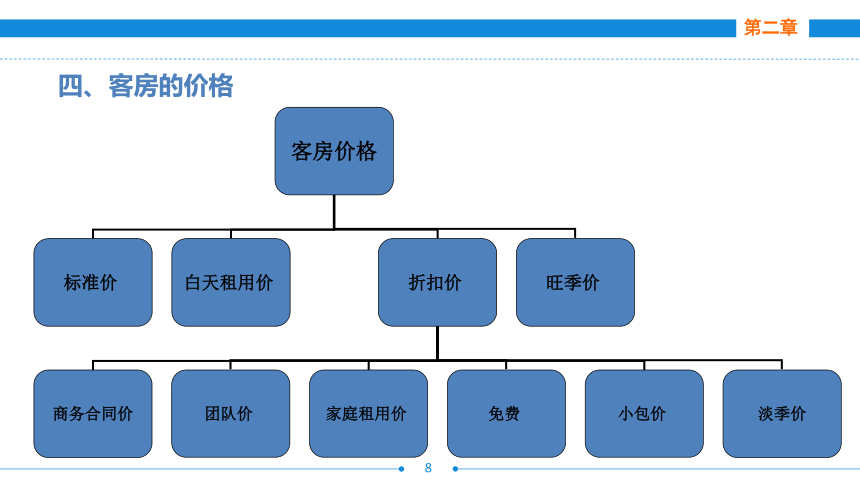 第二章

四、客房的价格

客房价格

标准价

白天租用价

折扣价

旺季价

商务合同价

团队价

家庭租用价

免费

小包价

淡季价

8